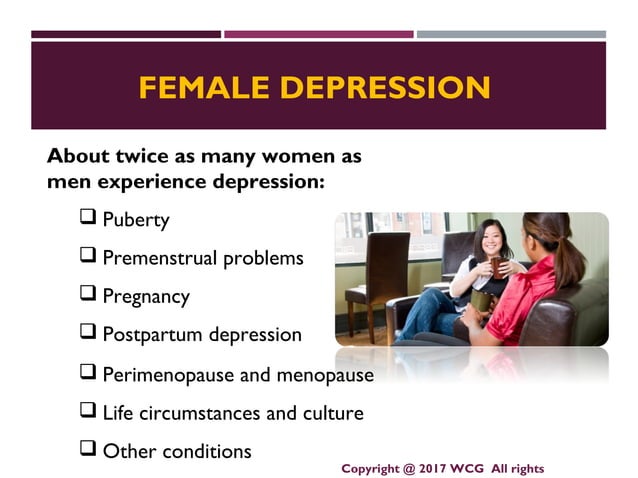 FEMALE DEPRESSION

About twice as many women as men experience depression:

❑ Puberty

❑ Premenstrual problems

❑ Pregnancy

❑ Postpartum depression

❑ Perimenopause and menopause

❑ Life circumstances and culture

❑ Other conditions

Copyright @ 2017 WCG All rights